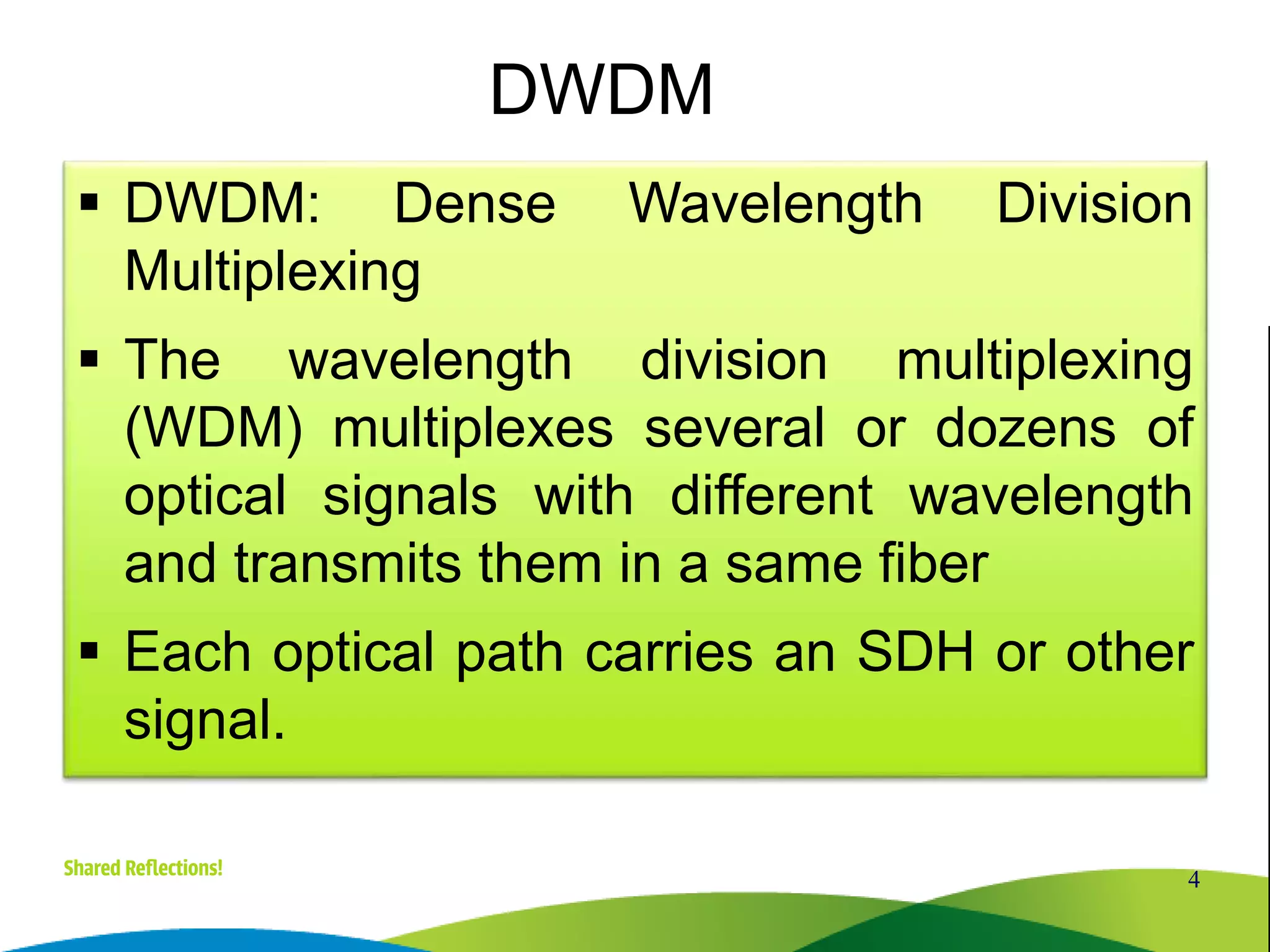 DWDM

▪ DWDM: Dense Wavelength Division Multiplexing

▪ The wavelength division multiplexing (WDM) multiplexes several or dozens of optical signals with different wavelength and transmits them in a same fiber

▪ Each optical path carries an SDH or other signal.

Shared Reflections!

4